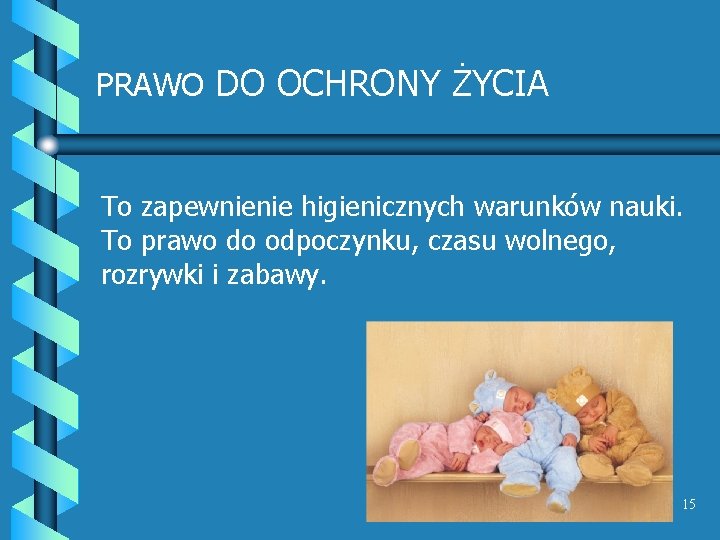 PRAWO DO OCHRONY ŻYCIA

To zapewnienie higienicznych warunków nauki. To prawo do odpoczynku, czasu wolnego, rozrywki i zabawy.

15